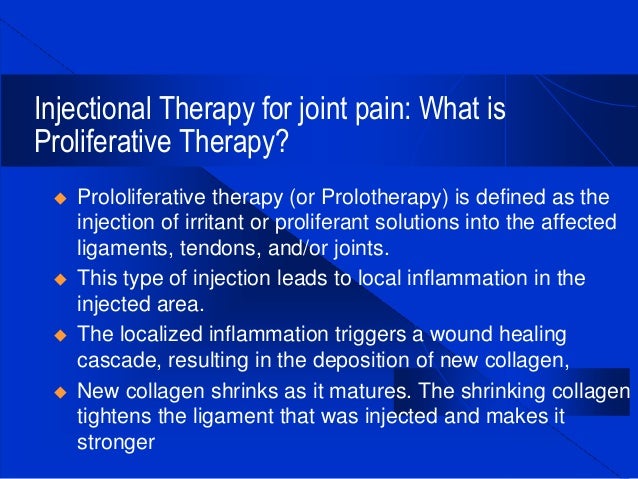 Injectional Therapy for joint pain: What is Proliferative Therapy?

◆ Prololiferative therapy (or Prolotherapy) is defined as the injection of irritant or proliferant solutions into the affected ligaments, tendons, and/or joints.

◆ This type of injection leads to local inflammation in the injected area.

◆ The localized inflammation triggers a wound healing cascade, resulting in the deposition of new collagen,

◆ New collagen shrinks as it matures. The shrinking collagen tightens the ligament that was injected and makes it stronger